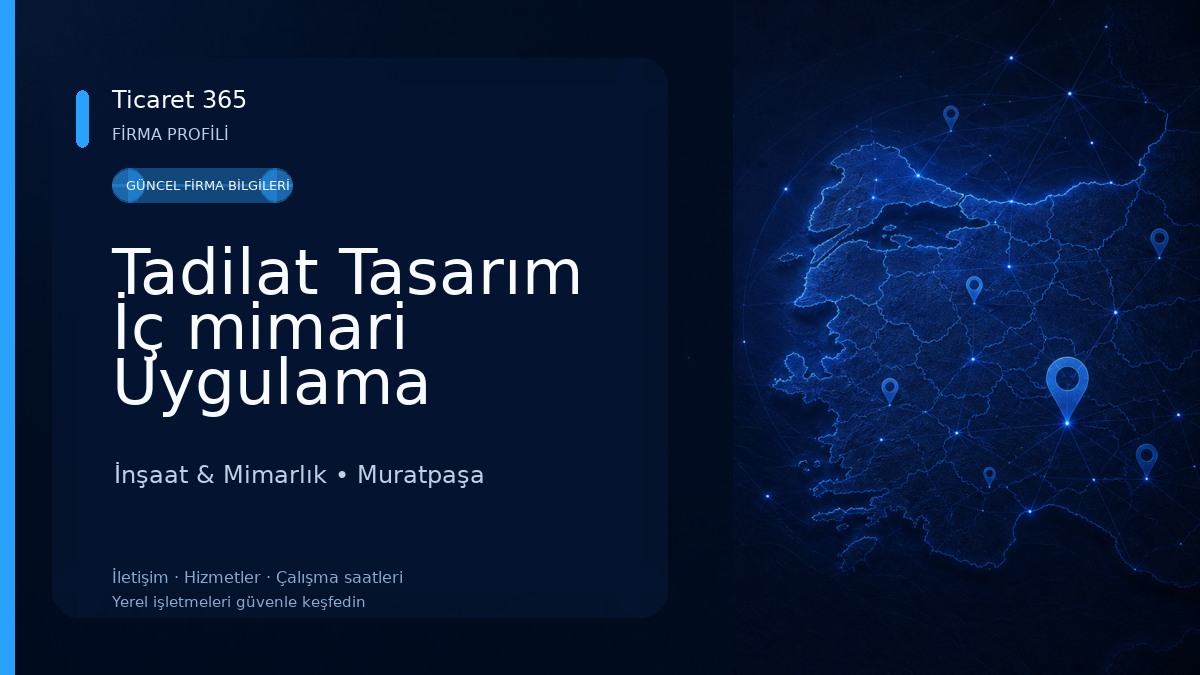 Ticaret 365
FİRMA PROFİLİ

GÜNCEL FİRMA BİLGİLERİ

Tadilat Tasarım İç mimari Uygulama

İnşaat & Mimarlık • Muratpaşa

İletişim · Hizmetler · Çalışma saatleri
Yerel işletmeleri güvenle keşfedin